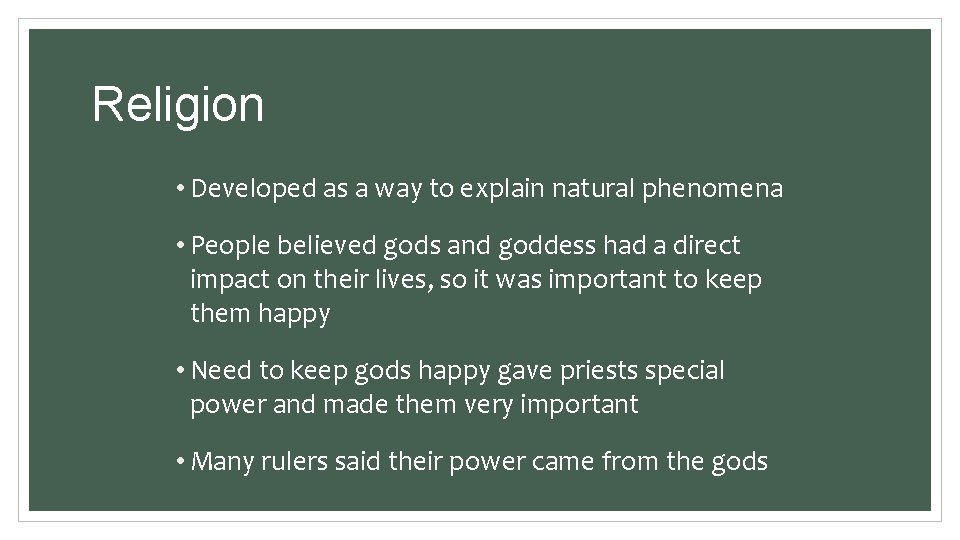 Religion

• Developed as a way to explain natural phenomena

• People believed gods and goddess had a direct impact on their lives, so it was important to keep them happy

• Need to keep gods happy gave priests special power and made them very important

• Many rulers said their power came from the gods